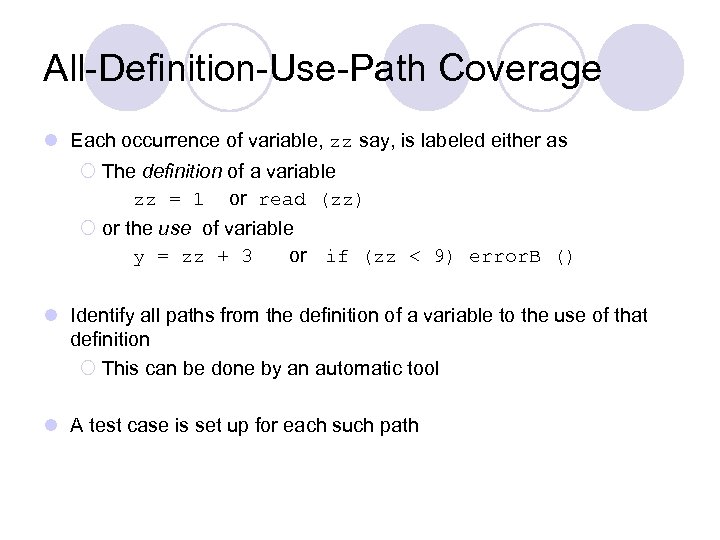 All-Definition-Use-Path Coverage

Each occurrence of variable, zz say, is labeled either as

The definition of a variable

zz = 1 or read (zz)

or the use of variable

y = zz + 3 or if (zz < 9) errorB ()

Identify all paths from the definition of a variable to the use of that definition

This can be done by an automatic tool

A test case is set up for each such path